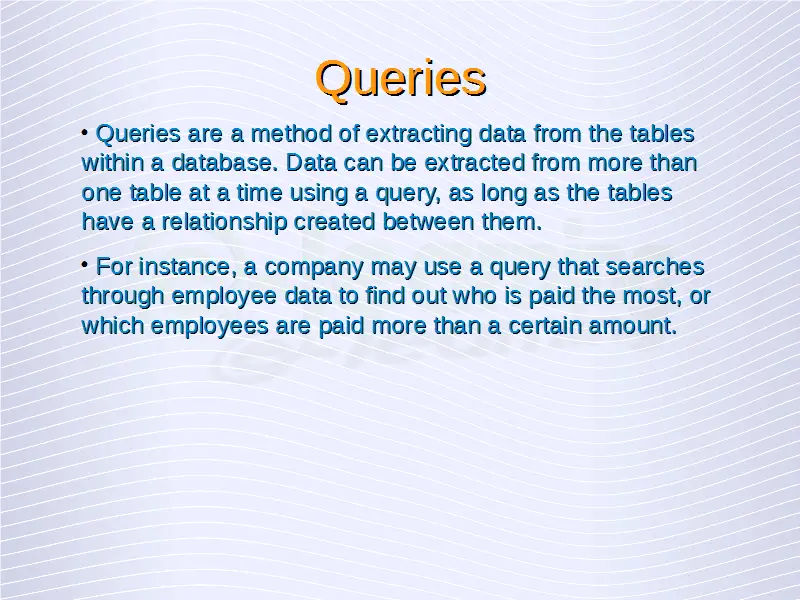 Queries

• Queries are a method of extracting data from the tables within a database. Data can be extracted from more than one table at a time using a query, as long as the tables have a relationship created between them.

• For instance, a company may use a query that searches through employee data to find out who is paid the most, or which employees are paid more than a certain amount.